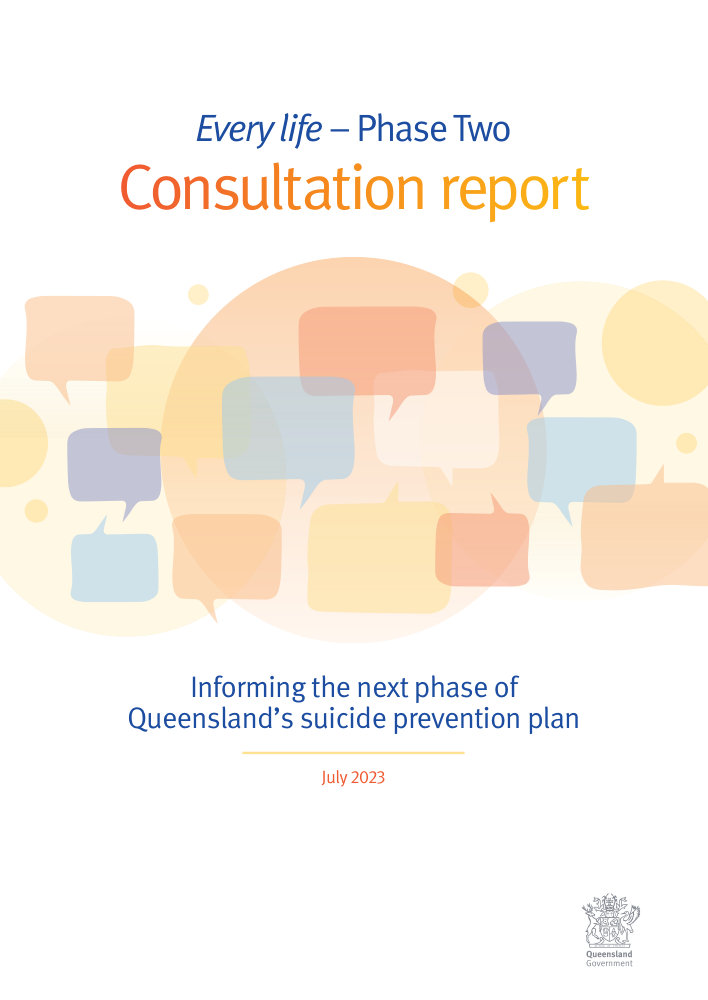 Every life – Phase Two

Consultation report

Informing the next phase of Queensland's suicide prevention plan

July 2023

Queensland Government